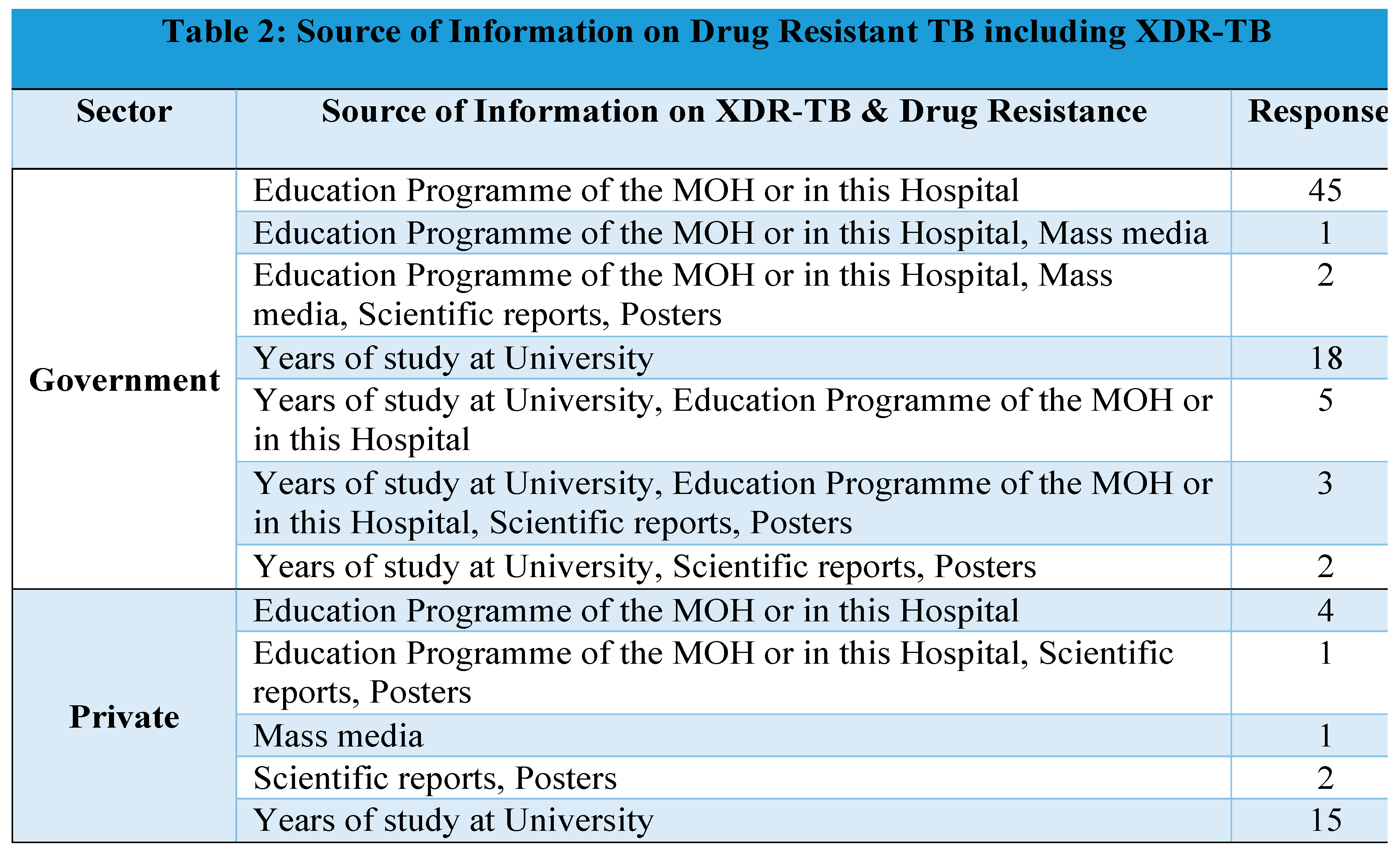 Table 2: Source of Information on Drug Resistant TB including XDR-TB

| Sector | Source of Information on XDR-TB & Drug Resistance | Response |
|---|---|---|
| Government | Education Programme of the MOH or in this Hospital | 45 |
| | Education Programme of the MOH or in this Hospital, Mass media | 1 |
| | Education Programme of the MOH or in this Hospital, Mass media, Scientific reports, Posters | 2 |
| | Years of study at University | 18 |
| | Years of study at University, Education Programme of the MOH or in this Hospital | 5 |
| | Years of study at University, Education Programme of the MOH or in this Hospital, Scientific reports, Posters | 3 |
| | Years of study at University, Scientific reports, Posters | 2 |
| Private | Education Programme of the MOH or in this Hospital | 4 |
| | Education Programme of the MOH or in this Hospital, Scientific reports, Posters | 1 |
| | Mass media | 1 |
| | Scientific reports, Posters | 2 |
| | Years of study at University | 15 |